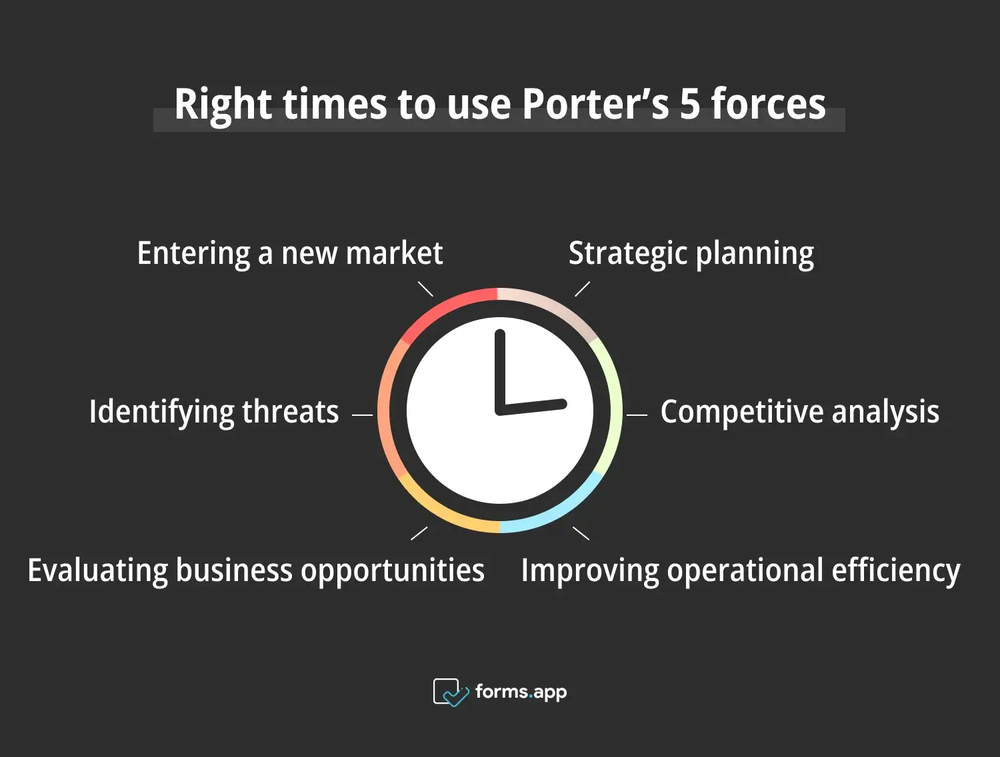 Right times to use Porter's 5 forces

Entering a new market

Strategic planning

Identifying threats

Competitive analysis

Evaluating business opportunities

Improving operational efficiency

forms.app